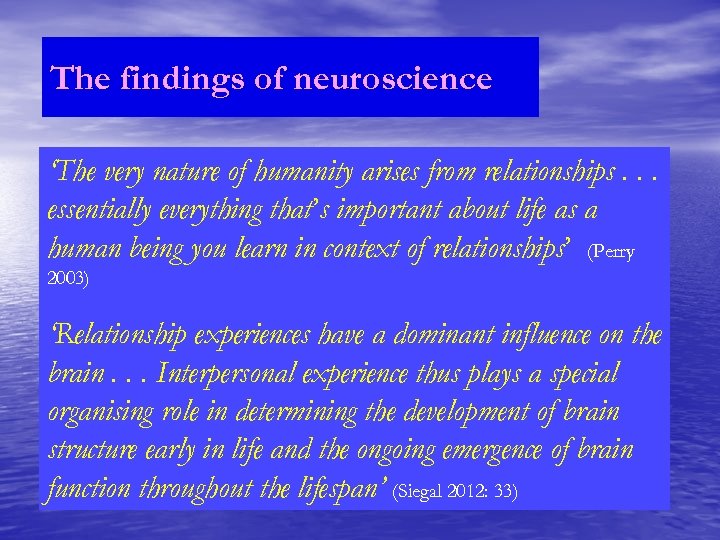 The findings of neuroscience

'The very nature of humanity arises from relationships . . . essentially everything that's important about life as a human being you learn in context of relationships' (Perry 2003)

'Relationship experiences have a dominant influence on the brain . . . Interpersonal experience thus plays a special organising role in determining the development of brain structure early in life and the ongoing emergence of brain function throughout the lifespan' (Siegal 2012: 33)